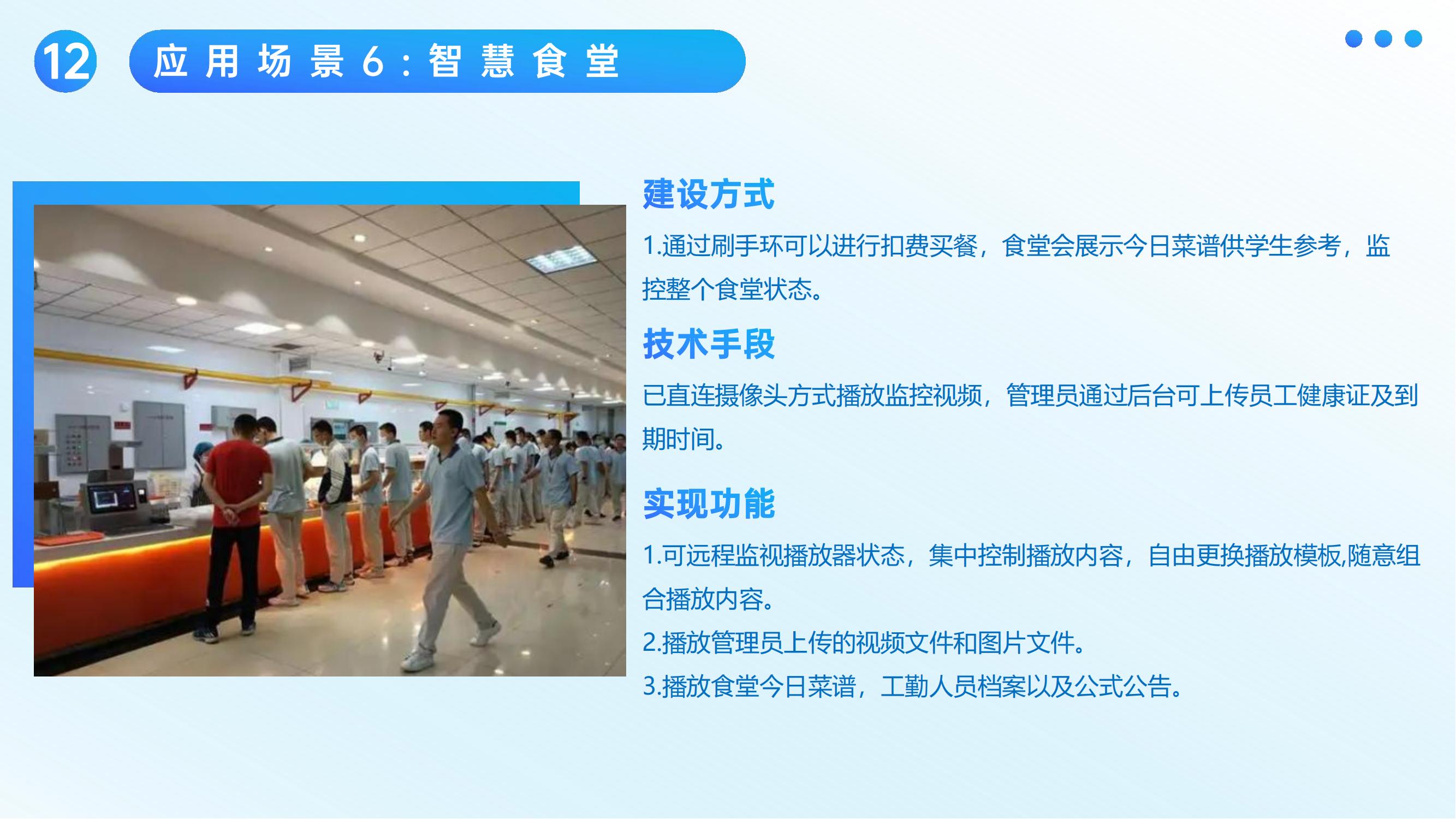 12

应用场景6：智慧食堂

建设方式

1.通过刷手环可以进行扣费买餐，食堂会展示今日菜谱供学生参考，监控整个食堂状态。

技术手段

已直连摄像头方式播放监控视频，管理员通过后台可上传员工健康证及到期时间。

实现功能

1.可远程监视播放器状态，集中控制播放内容，自由更换播放模板,随意组合播放内容。

2.播放管理员上传的视频文件和图片文件。

3.播放食堂今日菜谱，工勤人员档案以及公式公告。